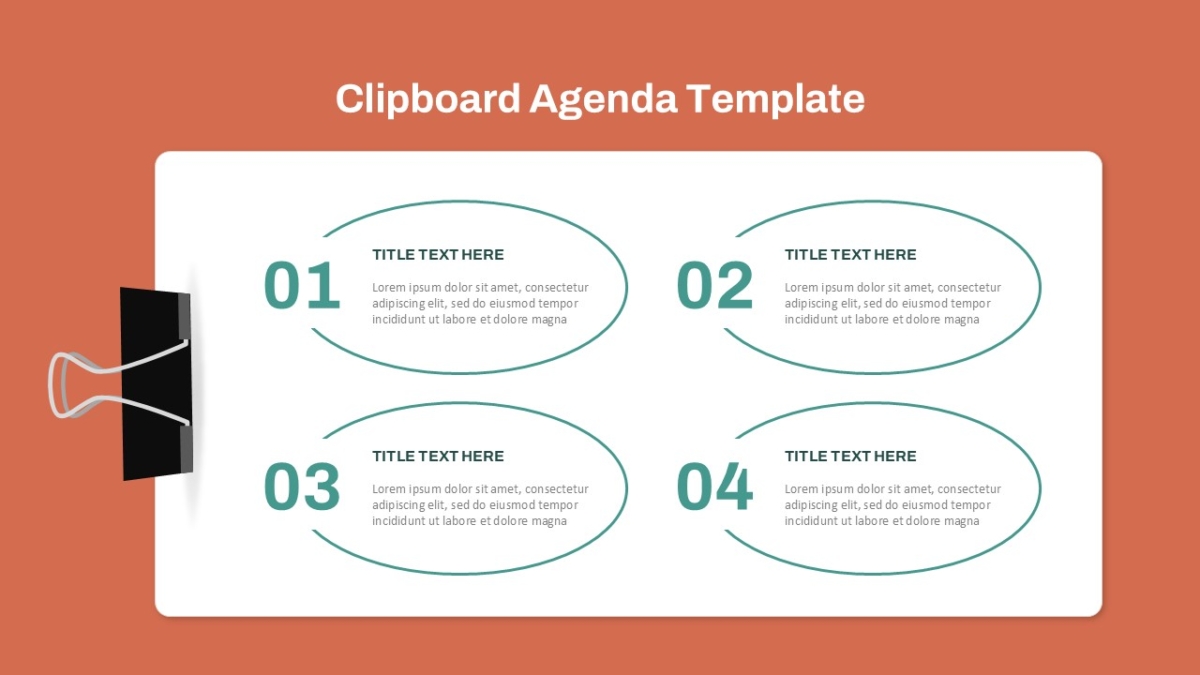 Clipboard Agenda Template

01

TITLE TEXT HERE

Lorem ipsum dolor sit amet, consectetur adipiscing elit, sed do eiusmod tempor incididunt ut labore et dolore magna

02

TITLE TEXT HERE

Lorem ipsum dolor sit amet, consectetur adipiscing elit, sed do eiusmod tempor incididunt ut labore et dolore magna

03

TITLE TEXT HERE

Lorem ipsum dolor sit amet, consectetur adipiscing elit, sed do eiusmod tempor incididunt ut labore et dolore magna

04

TITLE TEXT HERE

Lorem ipsum dolor sit amet, consectetur adipiscing elit, sed do eiusmod tempor incididunt ut labore et dolore magna